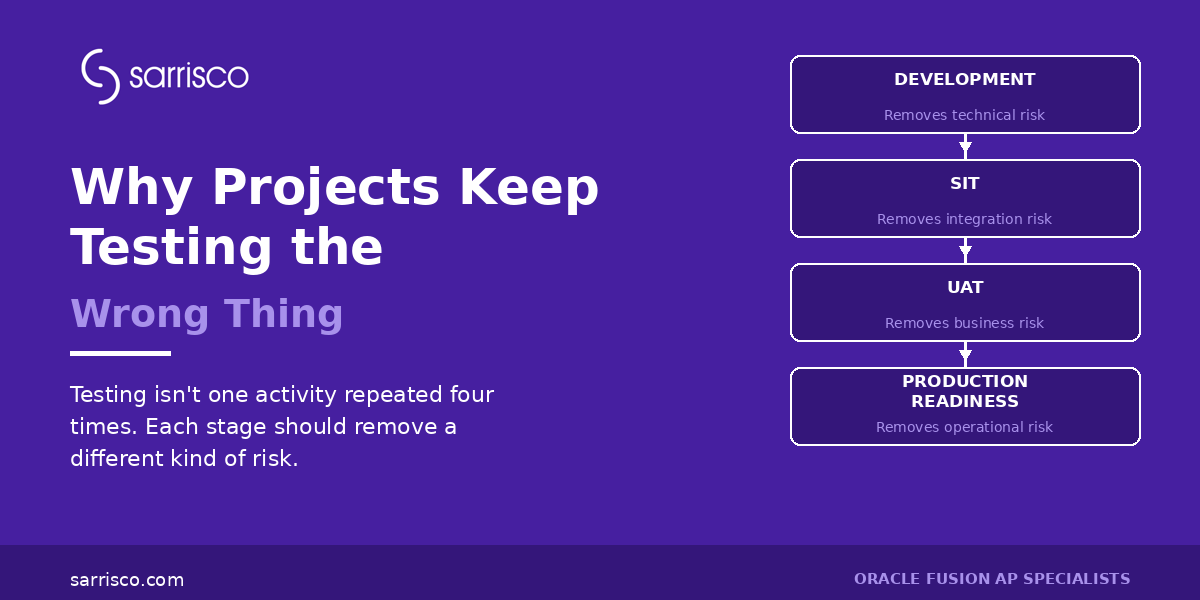 sarrisco

Why Projects Keep Testing the

Wrong Thing

Testing isn't one activity repeated four times. Each stage should remove a different kind of risk.

DEVELOPMENT
Removes technical risk

SIT
Removes integration risk

UAT
Removes business risk

PRODUCTION READINESS
Removes operational risk

sarrisco.com

ORACLE FUSION AP SPECIALISTS